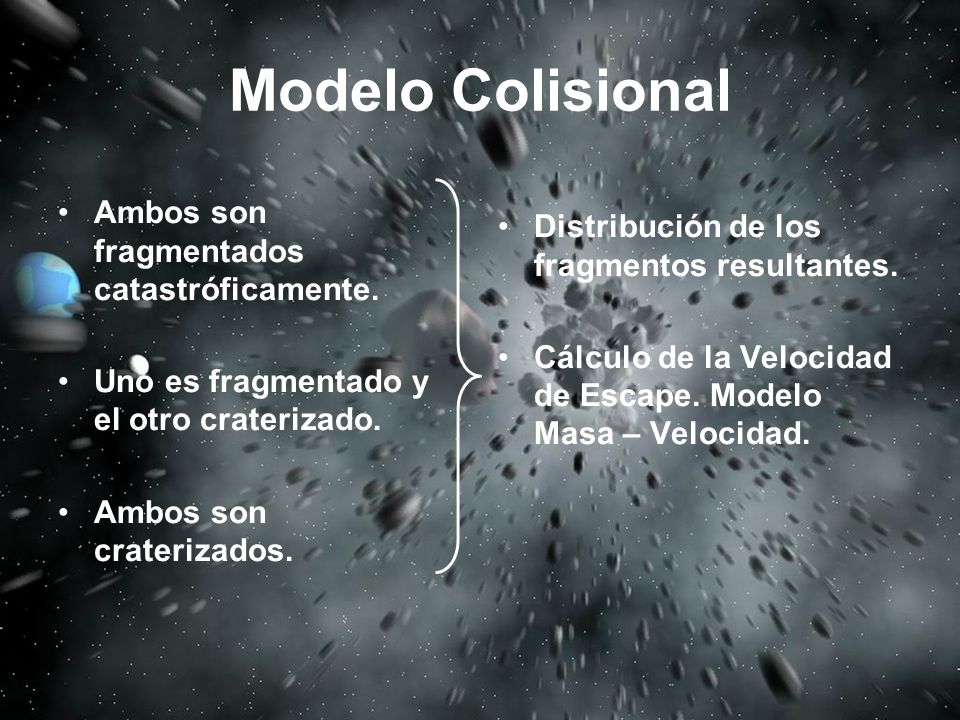 Modelo Colisional

• Ambos son fragmentados catastróficamente.

• Uno es fragmentado y el otro craterizado.

• Ambos son craterizados.

• Distribución de los fragmentos resultantes.

• Cálculo de la Velocidad de Escape. Modelo Masa – Velocidad.